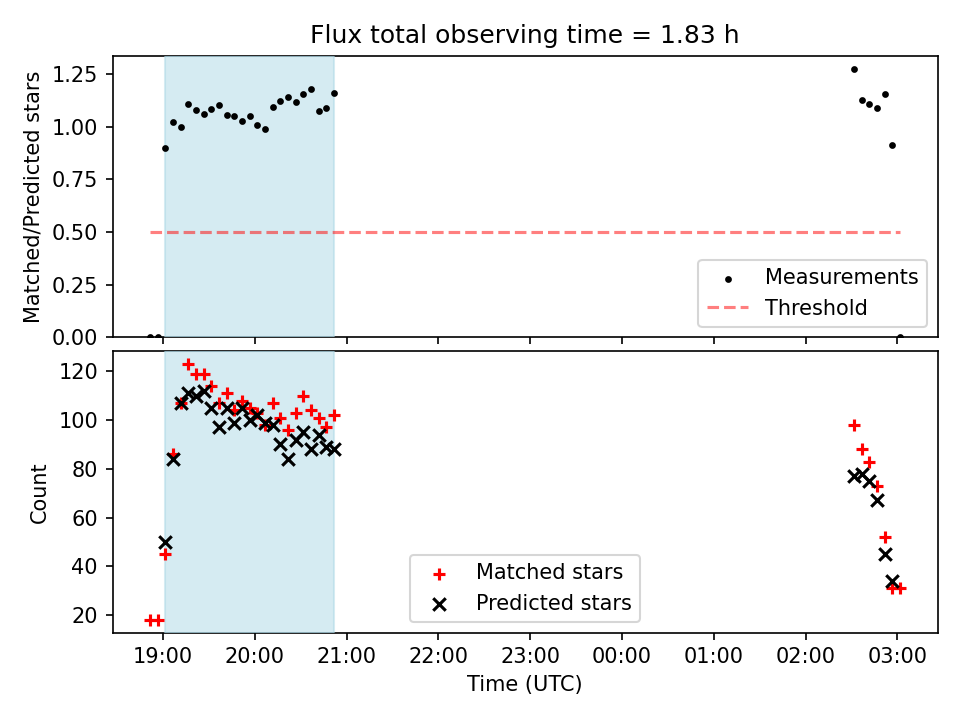 Flux total observing time = 1.83 h

Matched/Predicted stars

1.25
1.00
0.75
0.50
0.25
0.00

Measurements
Threshold

Count

120
100
80
60
40
20

Matched stars
Predicted stars

19:00
20:00
21:00
22:00
23:00
00:00
01:00
02:00
03:00

Time (UTC)